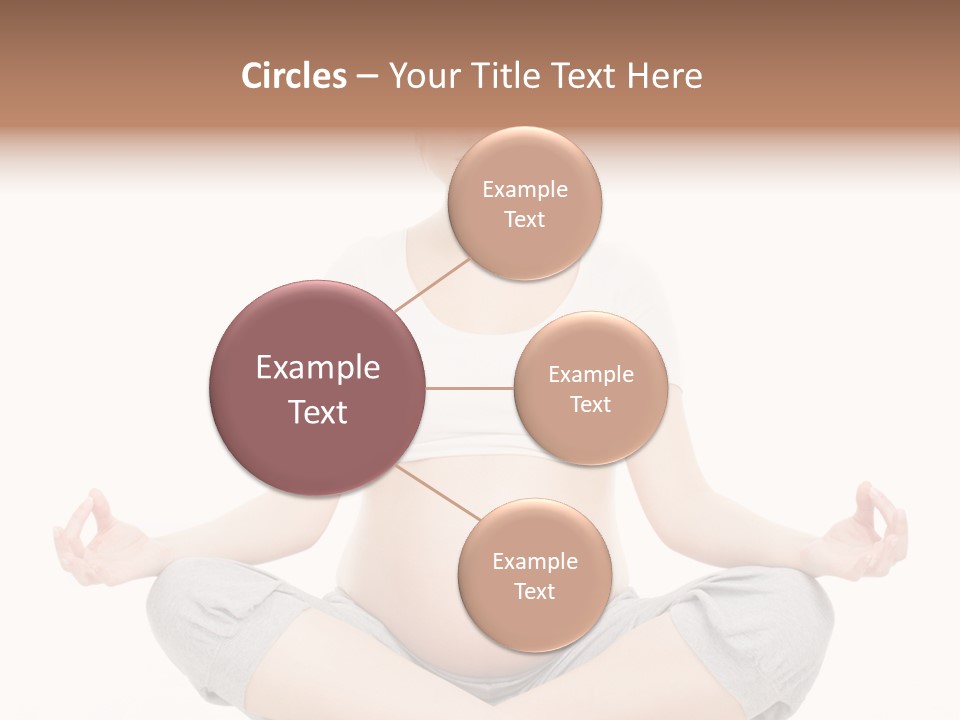 Circles – Your Title Text Here

Example Text

Example Text

Example Text

Example Text